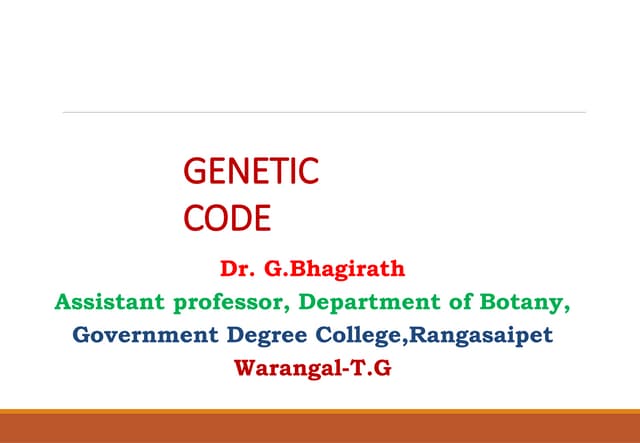 GENETIC CODE

Dr. G.Bhagirath

Assistant professor, Department of Botany,

Government Degree College,Rangasaipet

Warangal-T.G